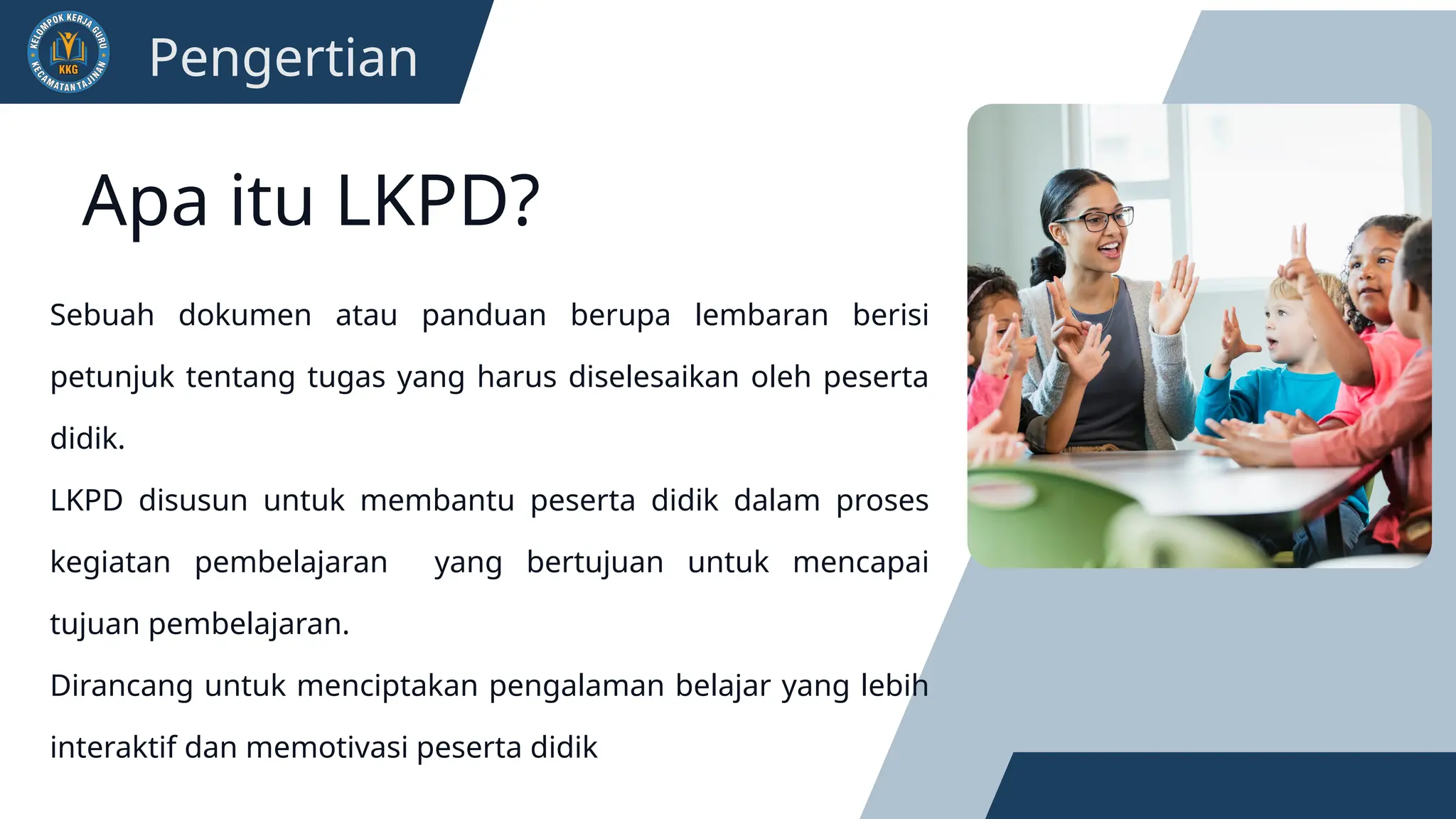 KELOMPOK KERJA GURU
KKG
KECAMATAN TAJINAN

Pengertian

Apa itu LKPD?

Sebuah dokumen atau panduan berupa lembaran berisi petunjuk tentang tugas yang harus diselesaikan oleh peserta didik.

LKPD disusun untuk membantu peserta didik dalam proses kegiatan pembelajaran yang bertujuan untuk mencapai tujuan pembelajaran.

Dirancang untuk menciptakan pengalaman belajar yang lebih interaktif dan memotivasi peserta didik